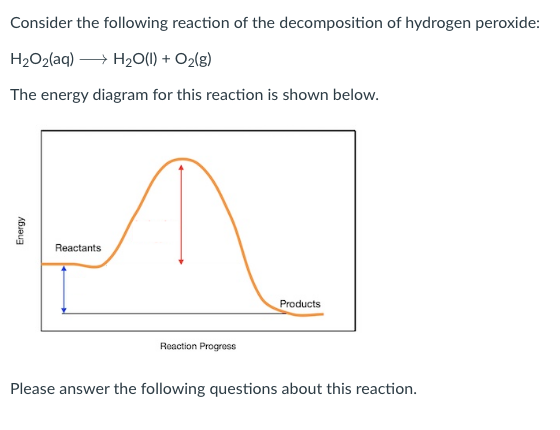 Consider the following reaction of the decomposition of hydrogen peroxide:

$H_2O_2(aq) \longrightarrow H_2O(l) + O_2(g)$

The energy diagram for this reaction is shown below.

Energy

Reactants

Products

Reaction Progress

Please answer the following questions about this reaction.